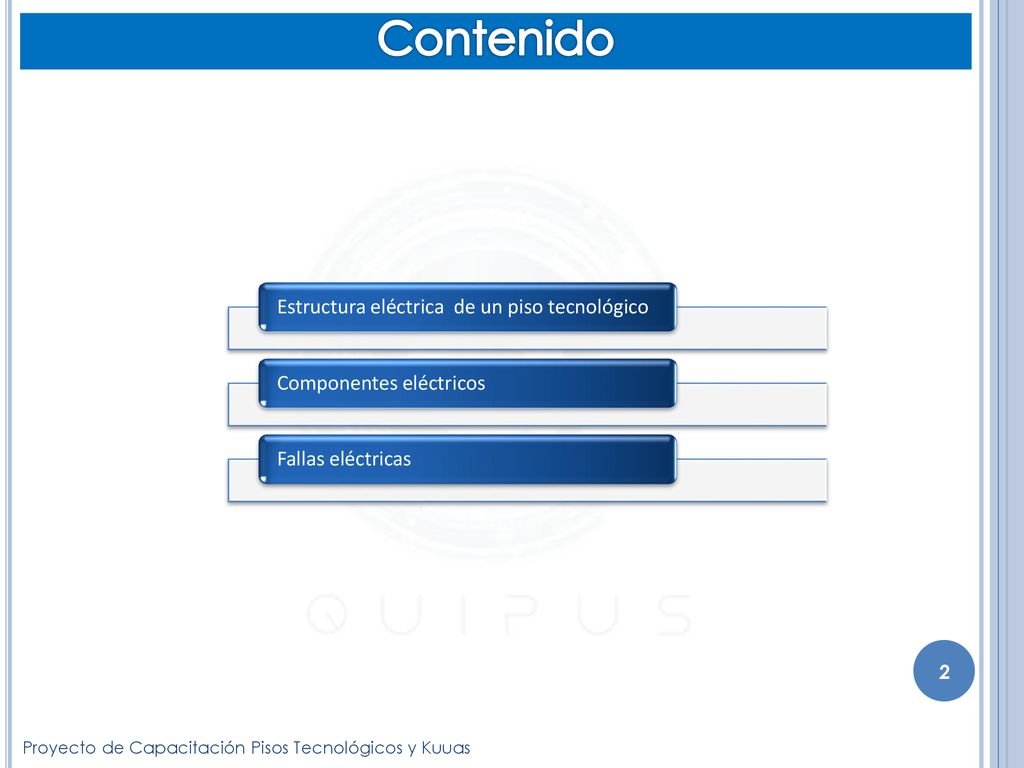 Contenido

Estructura eléctrica de un piso tecnológico

Componentes eléctricos

Fallas eléctricas

QUIPUS

2

Proyecto de Capacitación Pisos Tecnológicos y Kuuas